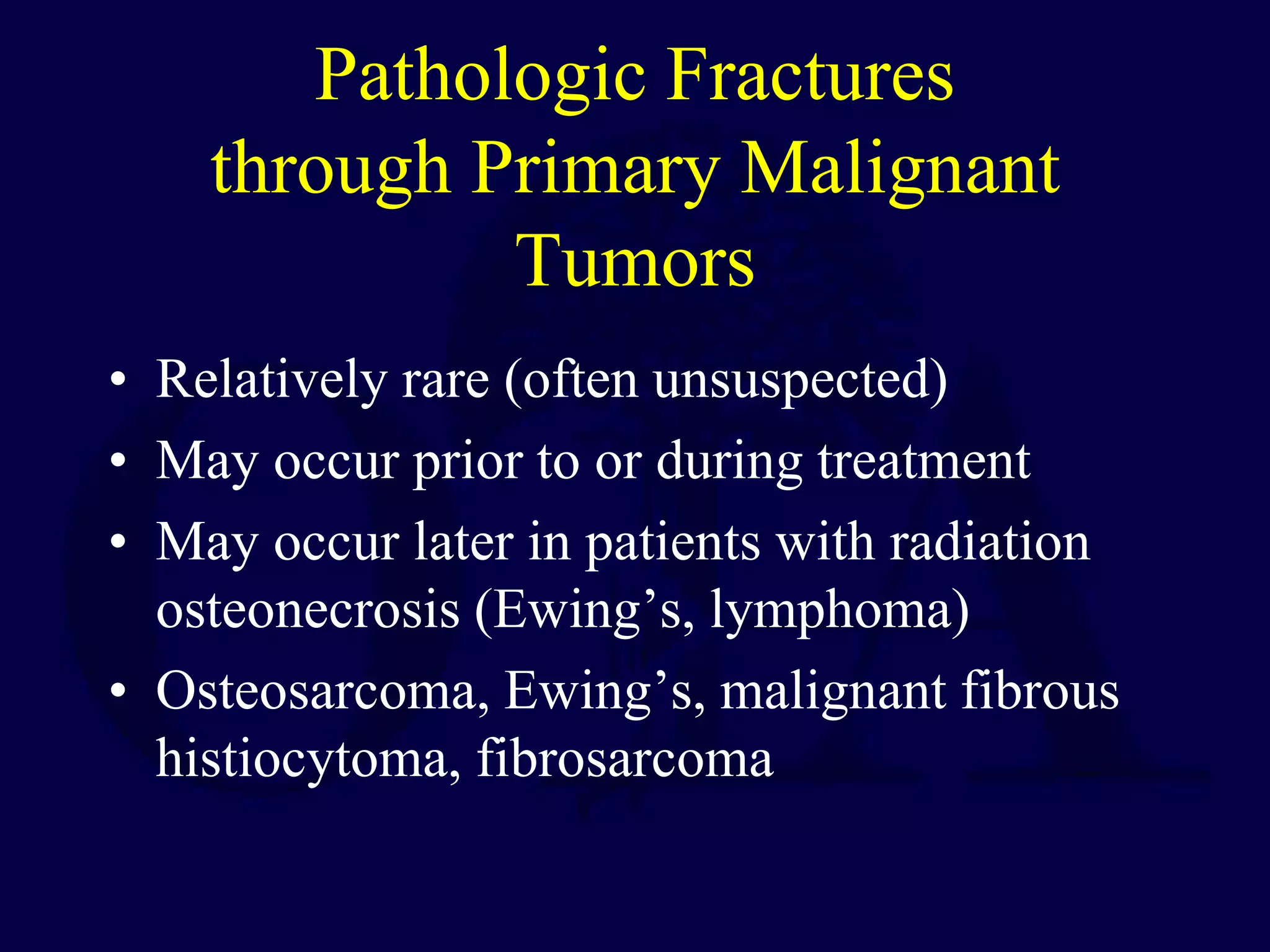 Pathologic Fractures through Primary Malignant Tumors

• Relatively rare (often unsuspected)
• May occur prior to or during treatment
• May occur later in patients with radiation osteonecrosis (Ewing’s, lymphoma)
• Osteosarcoma, Ewing’s, malignant fibrous histiocytoma, fibrosarcoma